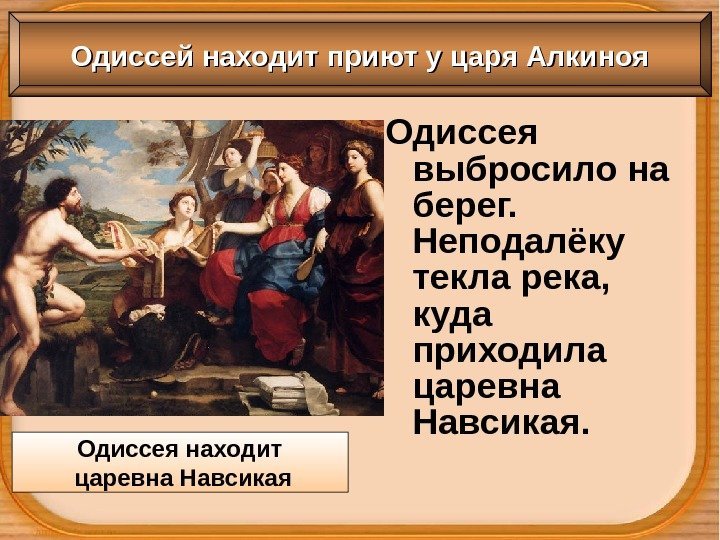 Одиссей находит приют у царя Алкиноя

Одиссея выбросило на берег. Неподалёку текла река, куда приходила царевна Навсикая.

Одиссея находит царевна Навсикая